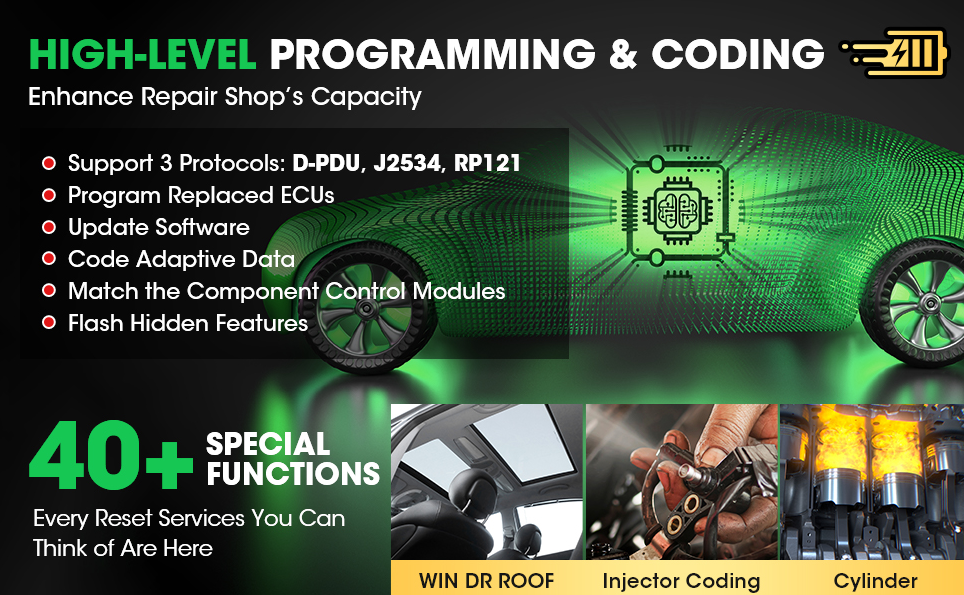 HIGH-LEVEL PROGRAMMING & CODING

Enhance Repair Shop's Capacity

- Support 3 Protocols: D-PDU, J2534, RP121
- Program Replaced ECUs
- Update Software
- Code Adaptive Data
- Match the Component Control Modules
- Flash Hidden Features

40+ SPECIAL FUNCTIONS

Every Reset Services You Can Think of Are Here

WIN DR ROOF

Injector Coding

Cylinder